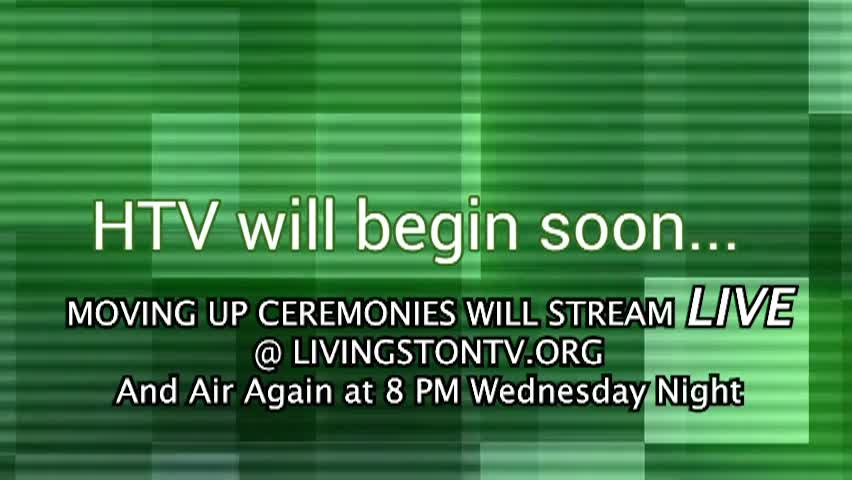 HTV will begin soon...

MOVING UP CEREMONIES WILL STREAM LIVE
@ LIVINGSTONTV.ORG
And Air Again at 8 PM Wednesday Night